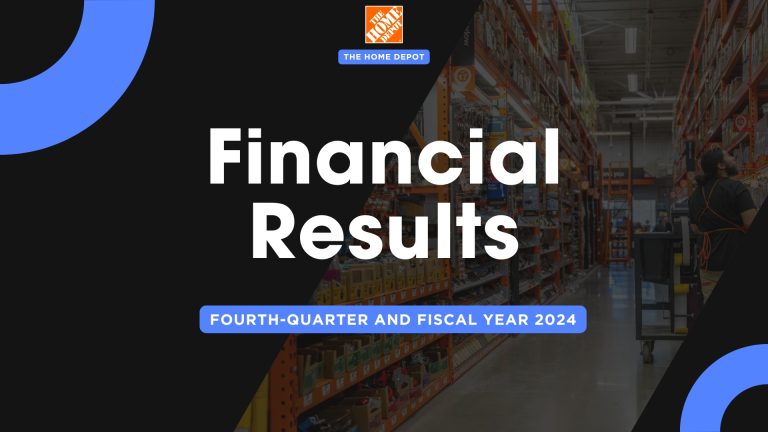 THE HOME DEPOT

THE HOME DEPOT

Financial Results

FOURTH-QUARTER AND FISCAL YEAR 2024